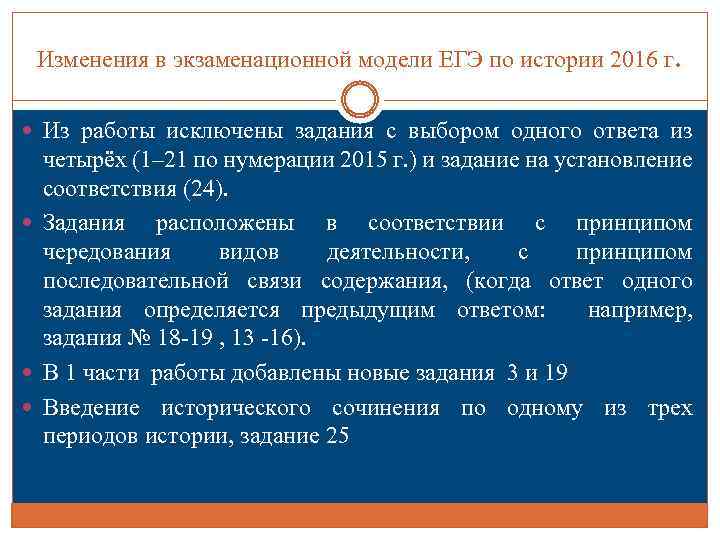 Изменения в экзаменационной модели ЕГЭ по истории 2016 г.

Из работы исключены задания с выбором одного ответа из четырёх (1–21 по нумерации 2015 г.) и задание на установление соответствия (24).

Задания расположены в соответствии с принципом чередования видов деятельности, с принципом последовательной связи содержания, (когда ответ одного задания определяется предыдущим ответом: например, задания № 18-19 , 13 -16).

В 1 части работы добавлены новые задания 3 и 19

Введение исторического сочинения по одному из трех периодов истории, задание 25